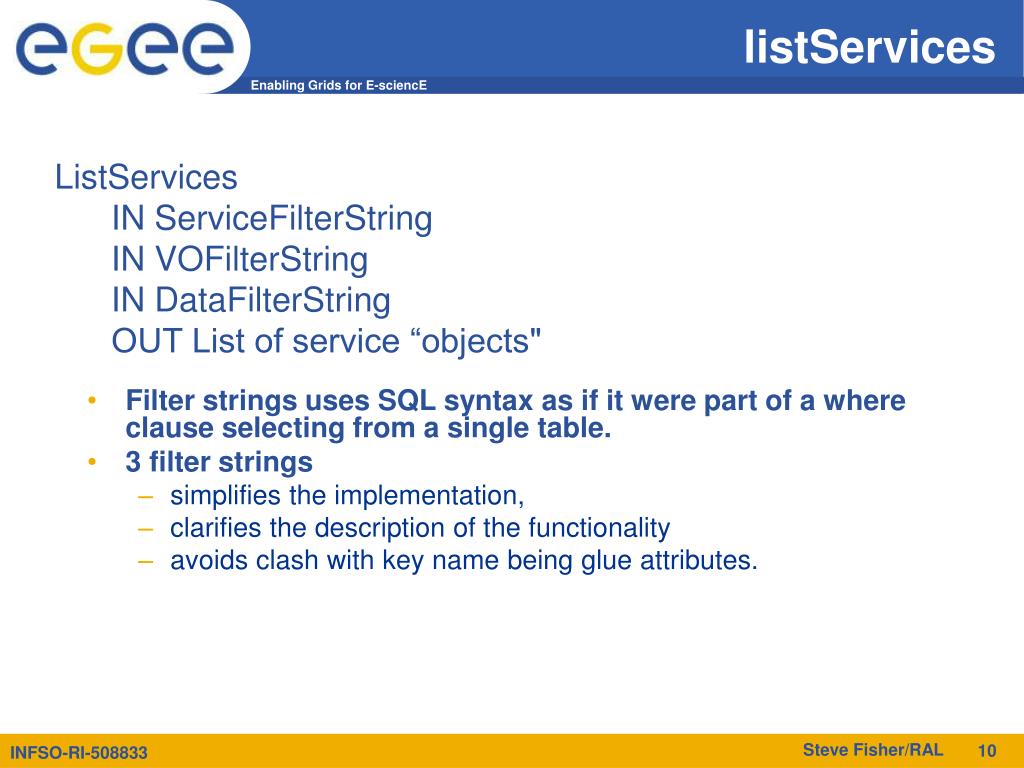 egee

Enabling Grids for E-sciencE

listServices

ListServices
IN ServiceFilterString
IN VOFilterString
IN DataFilterString
OUT List of service “objects"

• Filter strings uses SQL syntax as if it were part of a where clause selecting from a single table.
• 3 filter strings
– simplifies the implementation,
– clarifies the description of the functionality
– avoids clash with key name being glue attributes.

INFSO-RI-508833

Steve Fisher/RAL 10